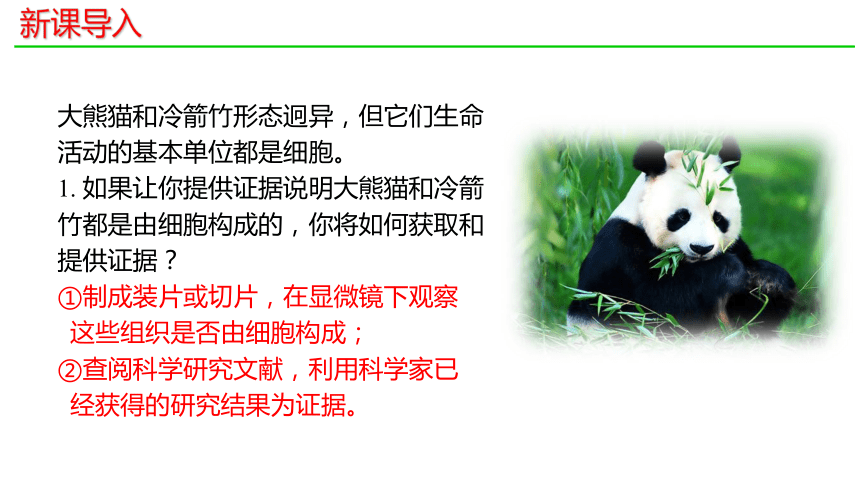 新课导入

大熊猫和冷箭竹形态迥异，但它们生命活动的基本单位都是细胞。

1. 如果让你提供证据说明大熊猫和冷箭竹都是由细胞构成的，你将如何获取和提供证据？

①制成装片或切片，在显微镜下观察这些组织是否由细胞构成；

②查阅科学研究文献，利用科学家已经获得的研究结果为证据。